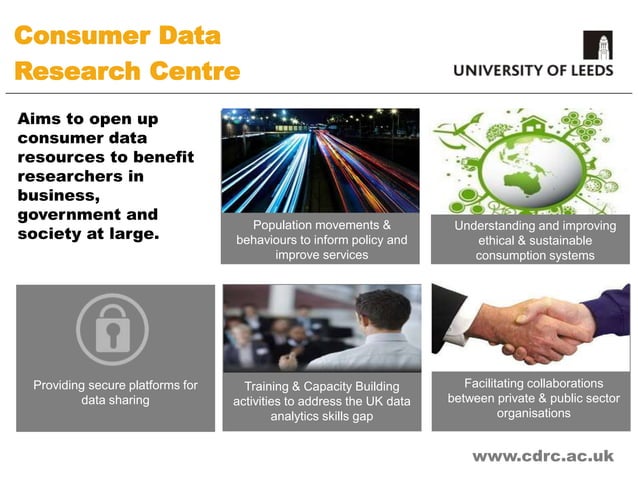 Consumer Data Research Centre

UNIVERSITY OF LEEDS

Aims to open up consumer data resources to benefit researchers in business, government and society at large.

Population movements & behaviours to inform policy and improve services

Understanding and improving ethical & sustainable consumption systems

Providing secure platforms for data sharing

Training & Capacity Building activities to address the UK data analytics skills gap

Facilitating collaborations between private & public sector organisations

www.cdrc.ac.uk